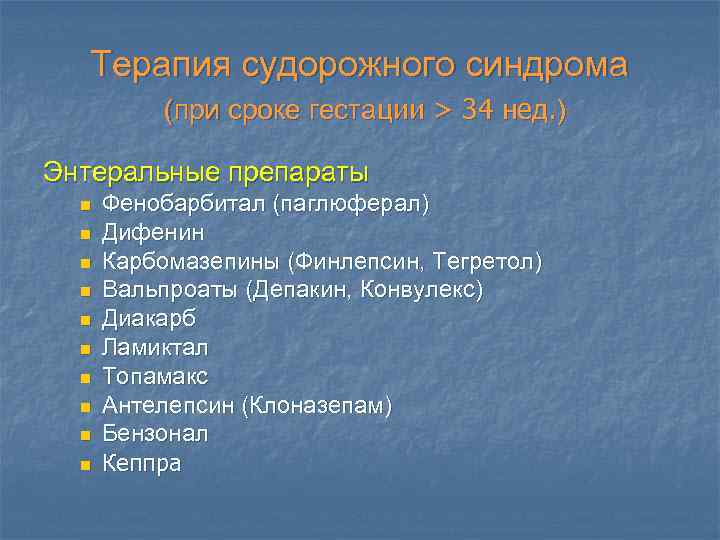 Терапия судорожного синдрома
(при сроке гестации > 34 нед.)

Энтеральные препараты
- Фенобарбитал (паглюферал)
- Дифенин
- Карбомазепины (Финлепсин, Тегретол)
- Вальпроаты (Депакин, Конвулекс)
- Диакарб
- Ламиктал
- Топамакс
- Антелепсин (Клоназепам)
- Бензонал
- Кеппра